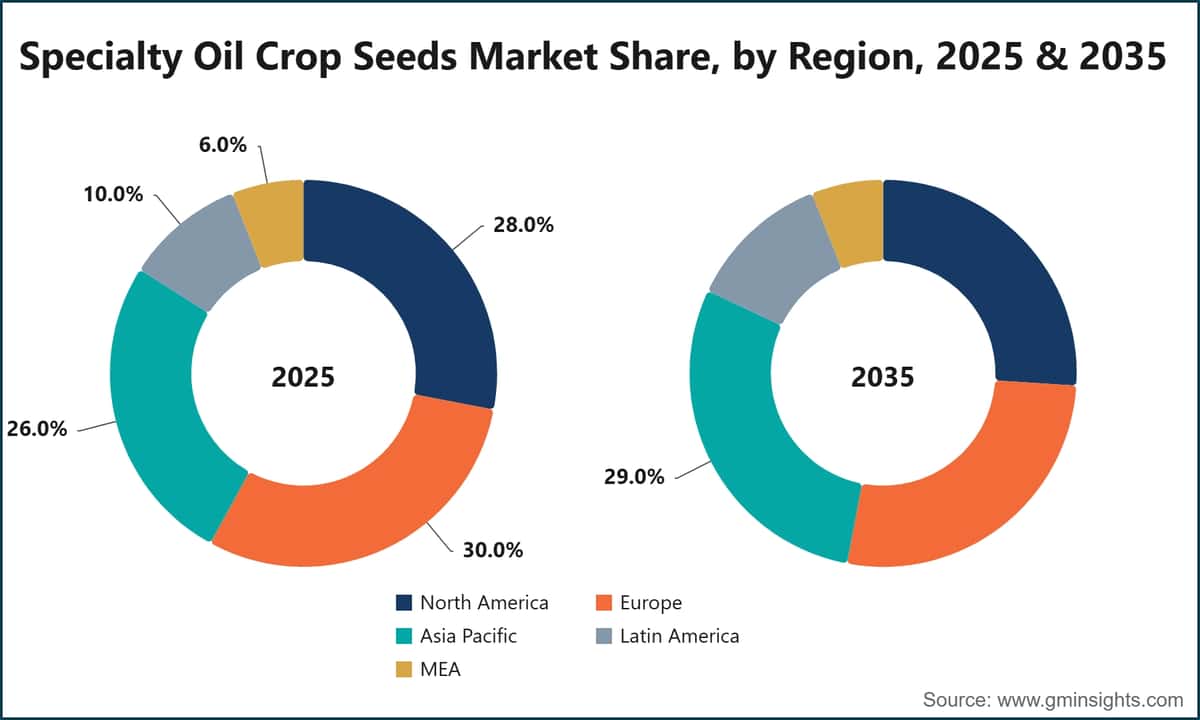 Specialty Oil Crop Seeds Market Share, by Region, 2025 & 2035

6.0%

10.0%

28.0%

2025

26.0%

30.0%

2035

29.0%

North America
Europe
Asia Pacific
Latin America
MEA

Source: www.gminsights.com